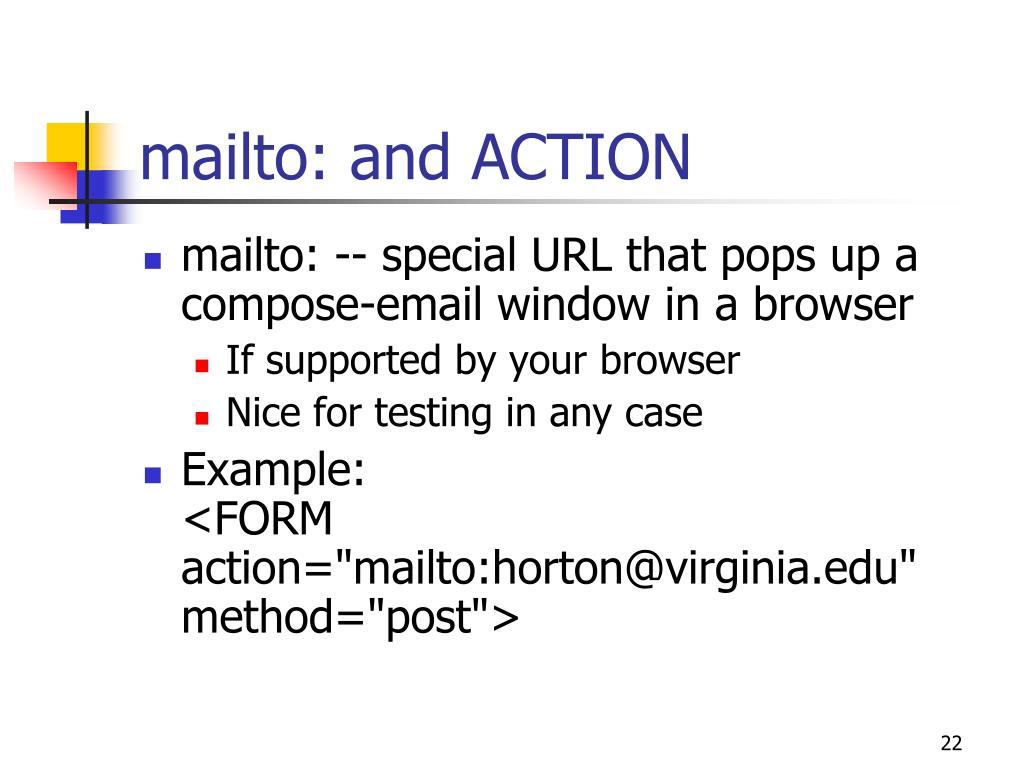 mailto: and ACTION

mailto: -- special URL that pops up a compose-email window in a browser

If supported by your browser

Nice for testing in any case

Example:
<FORM action="mailto:horton@virginia.edu" method="post">

22